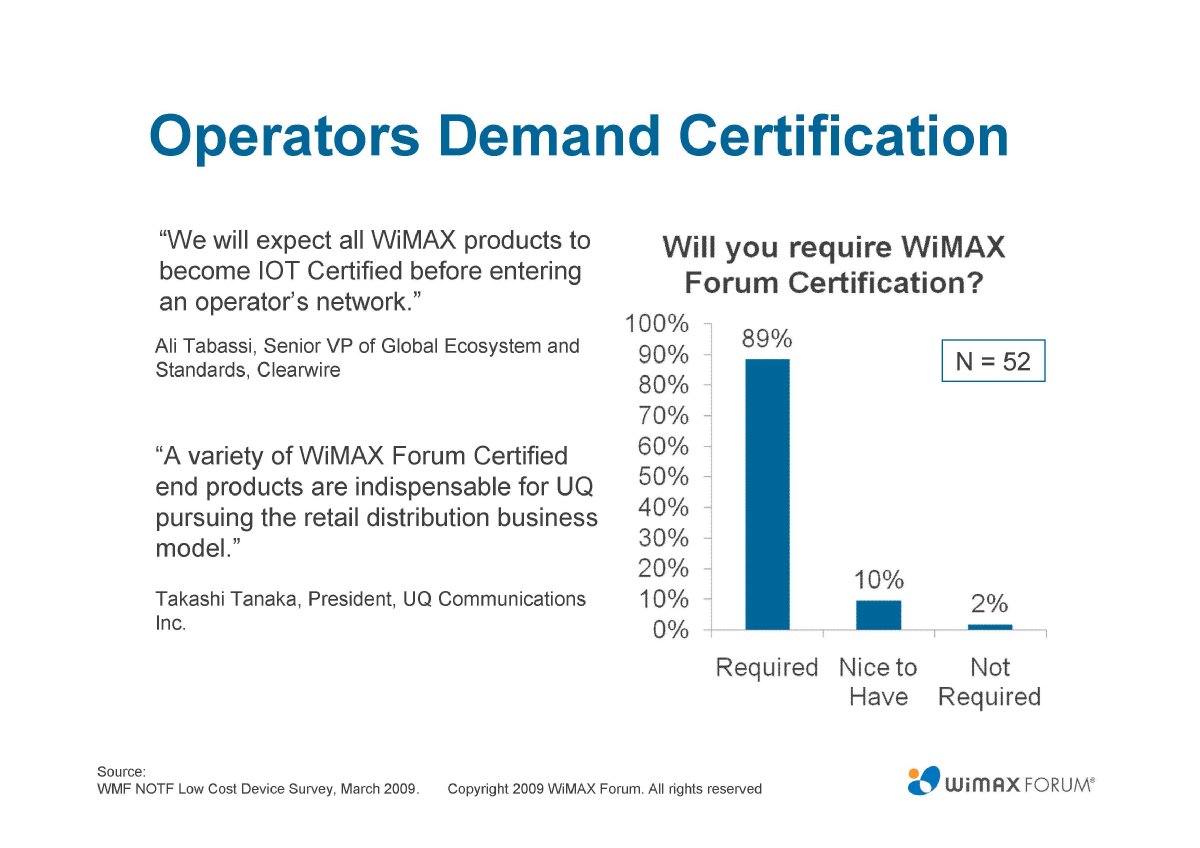 Operators Demand Certification

“We will expect all WiMAX products to become IOT Certified before entering an operator’s network.”

Ali Tabassi, Senior VP of Global Ecosystem and Standards, Clearwire

“A variety of WiMAX Forum Certified end products are indispensable for UQ pursuing the retail distribution business model.”

Takashi Tanaka, President, UQ Communications Inc.

Will you require WiMAX Forum Certification?

N = 52

100%
90%
80%
70%
60%
50%
40%
30%
20%
10%
0%

89%
10%
2%

Required
Nice to Have
Not Required

Source:
WMF NOTF Low Cost Device Survey, March 2009.

Copyright 2009 WiMAX Forum. All rights reserved

WiMAX FORUM®